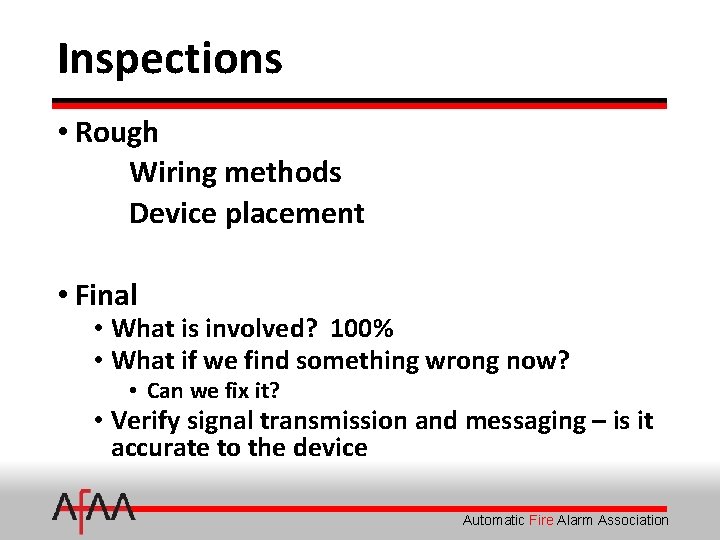 Inspections

• Rough

Wiring methods

Device placement

• Final

• What is involved? 100%

• What if we find something wrong now?

• Can we fix it?

• Verify signal transmission and messaging – is it accurate to the device

AFAA

Automatic Fire Alarm Association